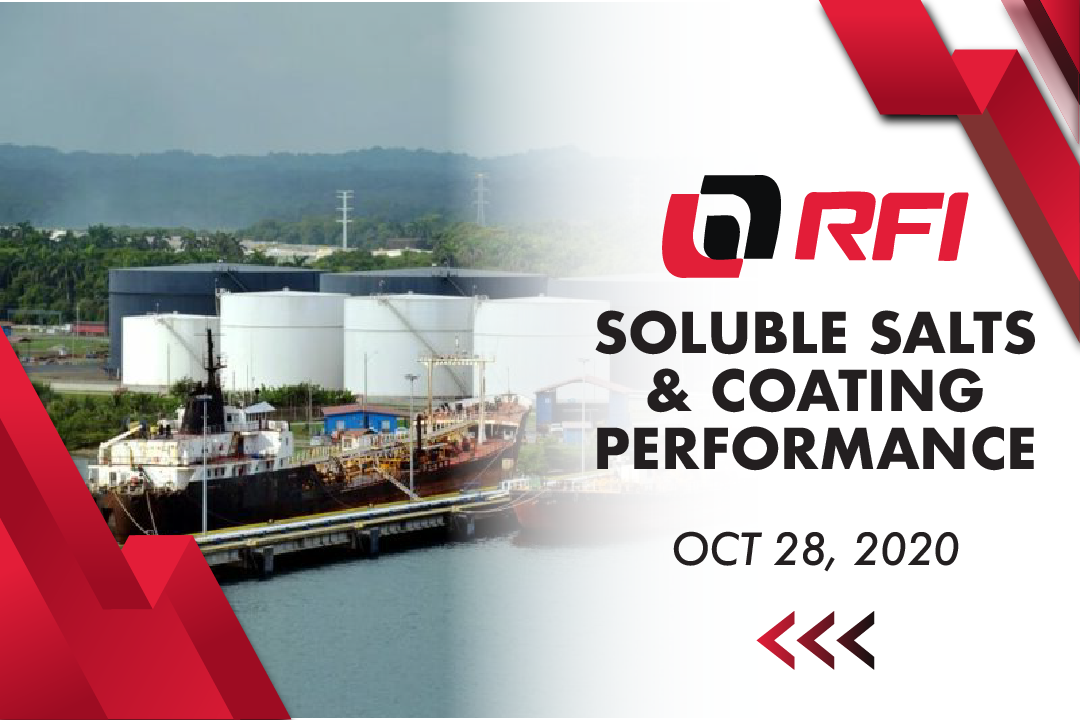 RFI

SOLUBLE SALTS & COATING PERFORMANCE

OCT 28, 2020